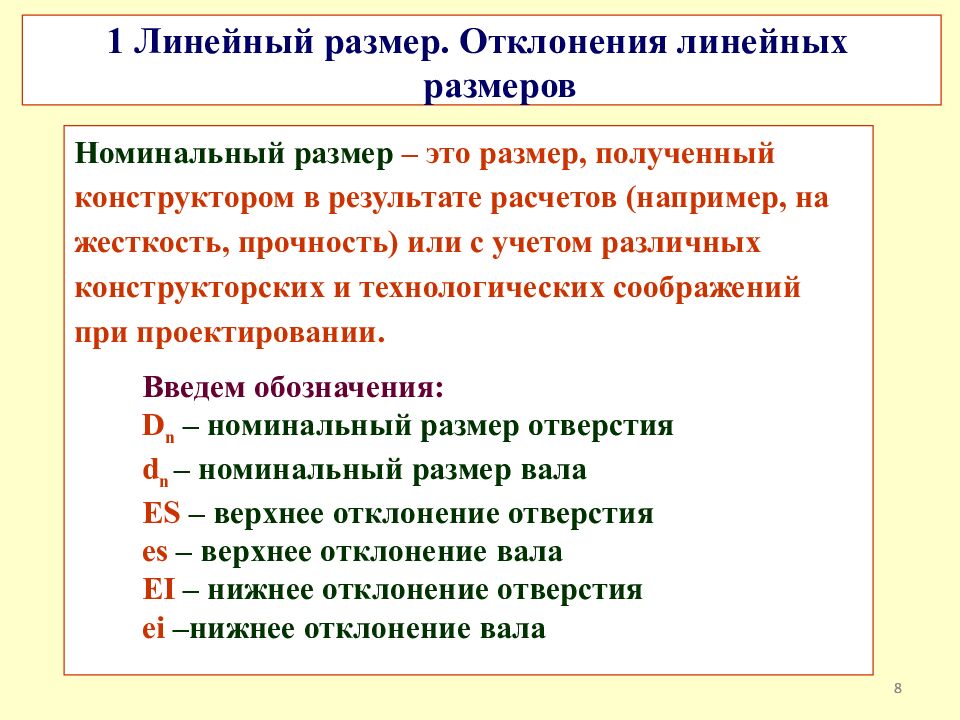 1 Линейный размер. Отклонения линейных размеров

Номинальный размер – это размер, полученный конструктором в результате расчетов (например, на жесткость, прочность) или с учетом различных конструкторских и технологических соображений при проектировании.

Введем обозначения:
$D_n$ – номинальный размер отверстия
$d_n$ – номинальный размер вала
ES – верхнее отклонение отверстия
es – верхнее отклонение вала
EI – нижнее отклонение отверстия
ei –нижнее отклонение вала

8